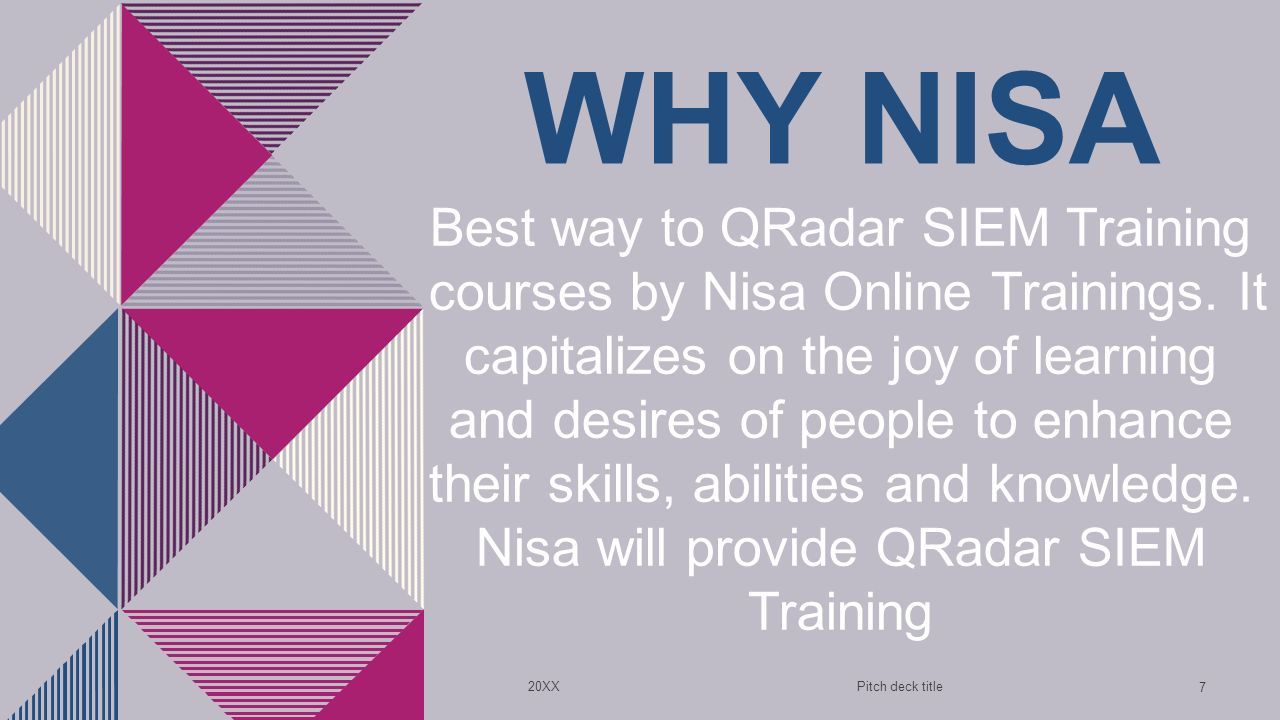 WHY NISA

Best way to QRadar SIEM Training courses by Nisa Online Trainings. It capitalizes on the joy of learning and desires of people to enhance their skills, abilities and knowledge. Nisa will provide QRadar SIEM Training

20XX

Pitch deck title

7